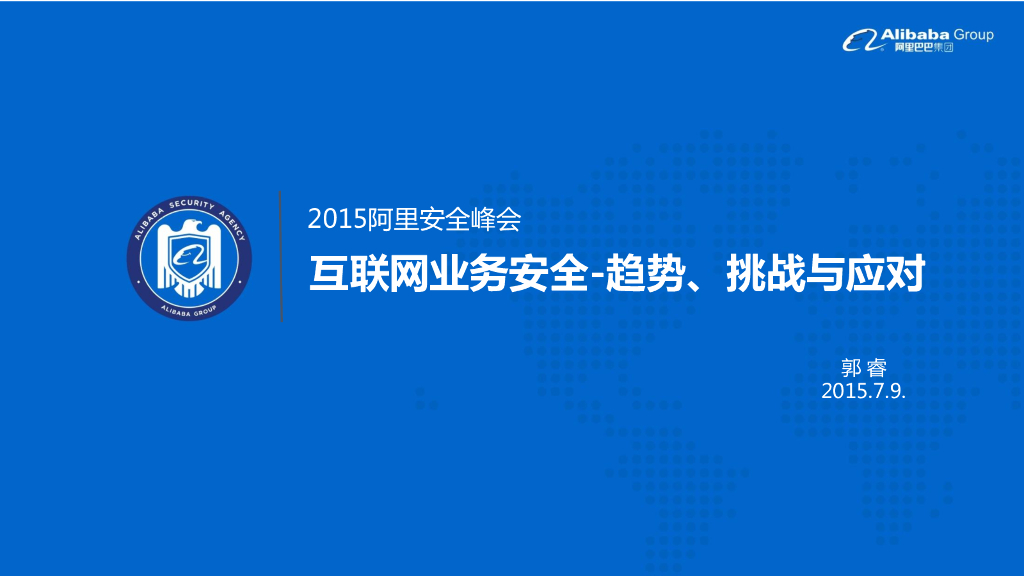 Alibaba Group
阿里巴巴集团

ALIBABA SECURITY AGENCY
ALIBABA GROUP

2015阿里安全峰会

互联网业务安全-趋势、挑战与应对

郭 睿
2015.7.9.